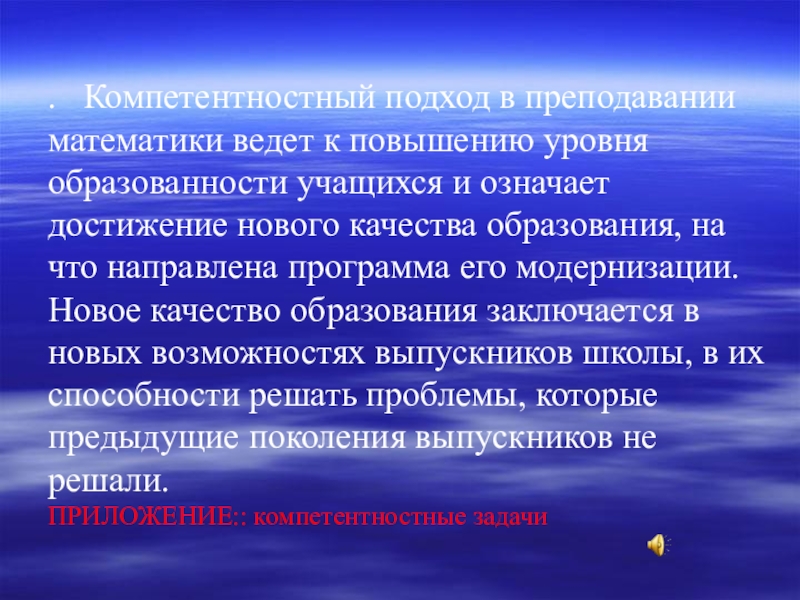 . Компетентностный подход в преподавании математики ведет к повышению уровня образованности учащихся и означает достижение нового качества образования, на что направлена программа его модернизации. Новое качество образования заключается в новых возможностях выпускников школы, в их способности решать проблемы, которые предыдущие поколения выпускников не решали.
ПРИЛОЖЕНИЕ:: компетентностные задачи